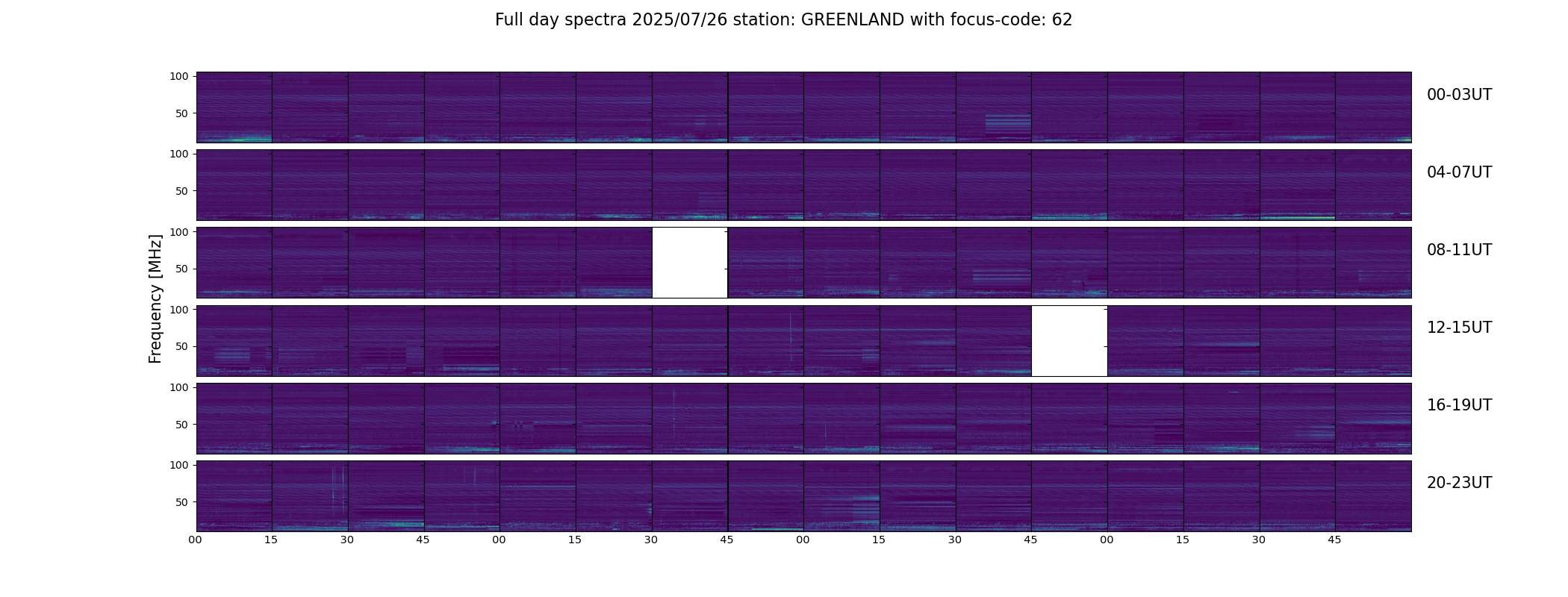 Full day spectra 2025/07/26 station: GREENLAND with focus-code: 62

Frequency [MHz]

100
50
00-03UT

100
50
04-07UT

100
50
08-11UT

100
50
12-15UT

100
50
16-19UT

100
50
20-23UT

00 15 30 45 00 15 30 45 00 15 30 45 00 15 30 45